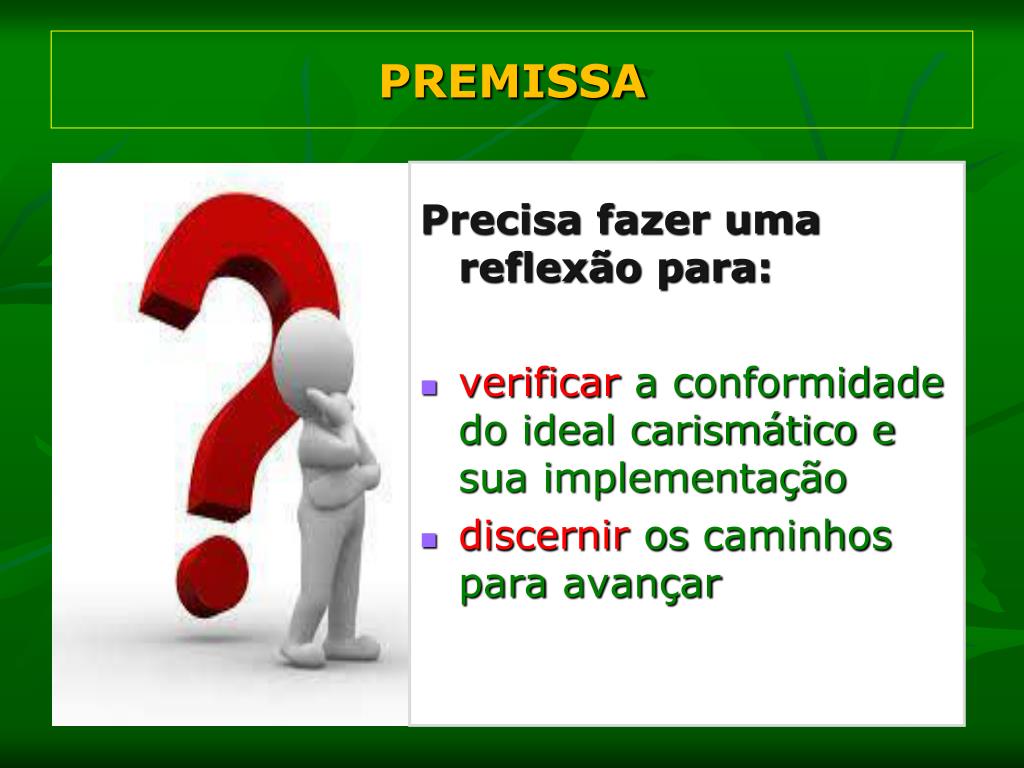 PREMISSA

Precisa fazer uma reflexão para:

- verificar a conformidade do ideal carismático e sua implementação
- discernir os caminhos para avançar